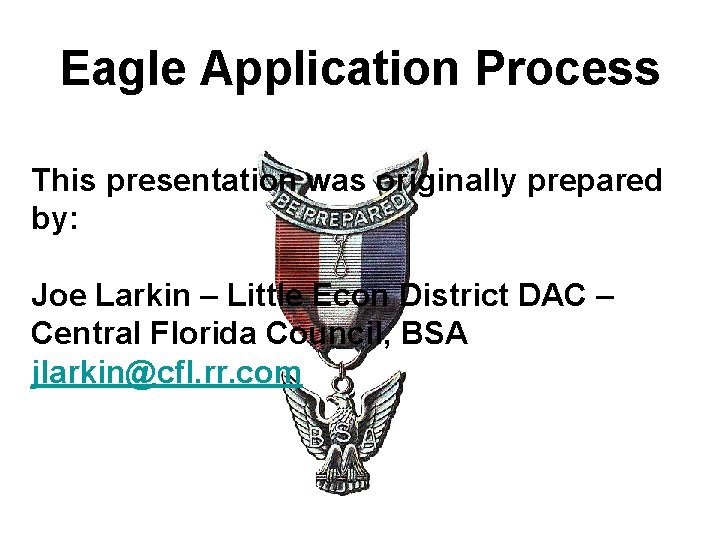 Eagle Application Process

This presentation was originally prepared by:

Joe Larkin – Little Econ District DAC – Central Florida Council, BSA
jlarkin@cfl.rr.com

BE PREPARED

BSA